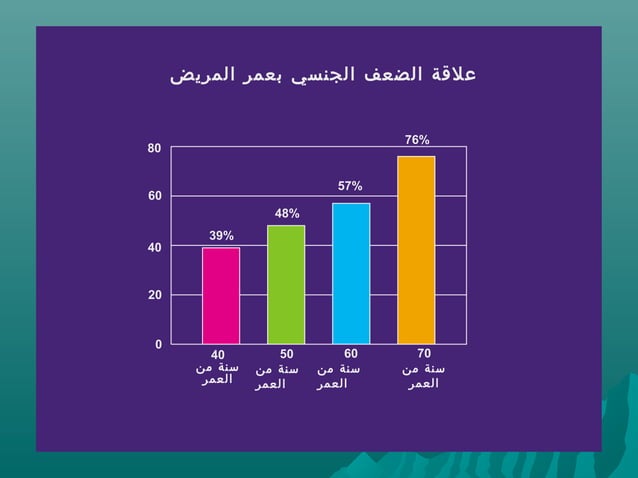 علاقة الضعف الجنسي بعمر المريض

80
60
40
20
0

39%
48%
57%
76%

40 سنة من العمر
50 سنة من العمر
60 سنة من العمر
70 سنة من العمر